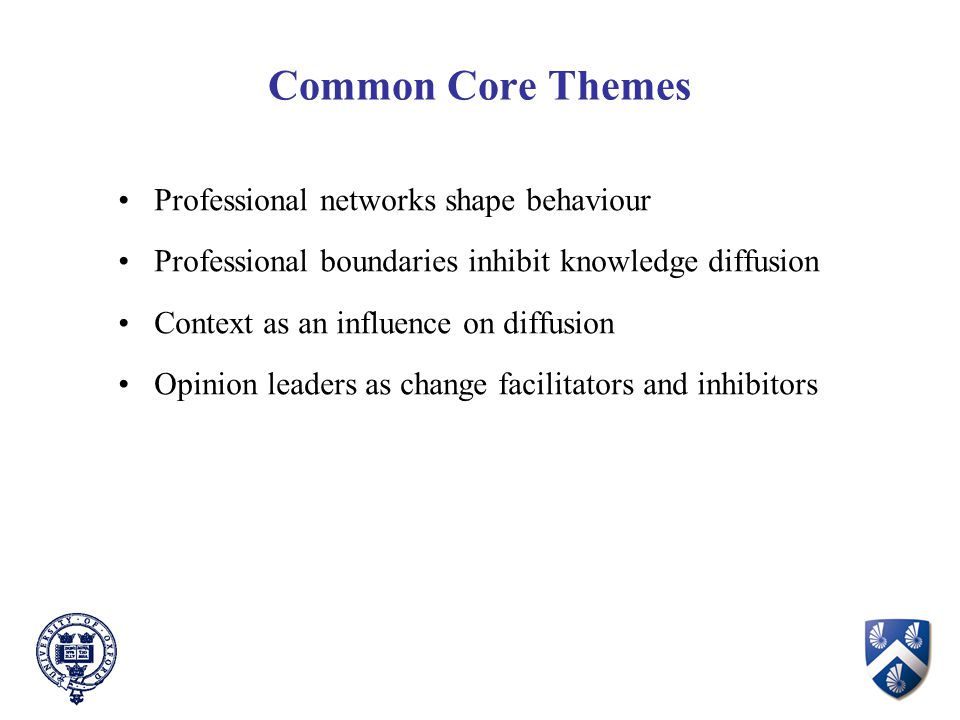 Common Core Themes

• Professional networks shape behaviour
• Professional boundaries inhibit knowledge diffusion
• Context as an influence on diffusion
• Opinion leaders as change facilitators and inhibitors

UNIVERSITY OF OXFORD